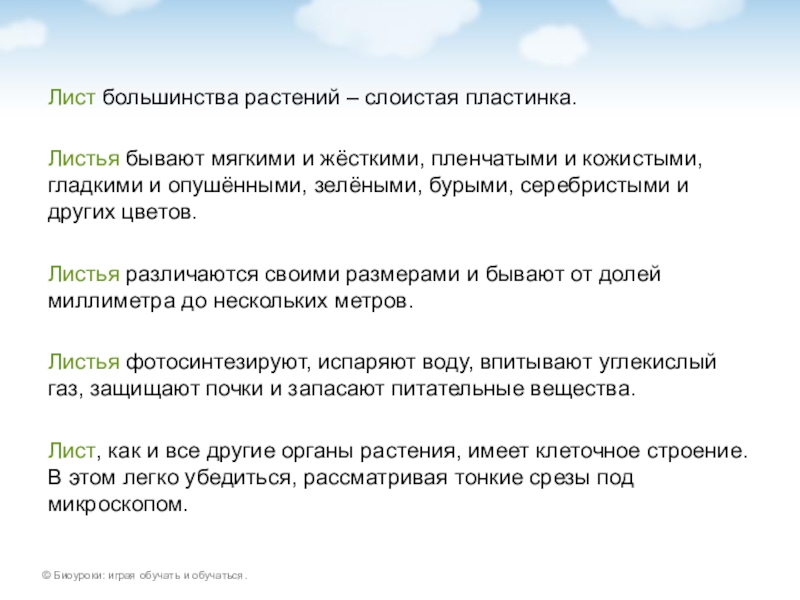 Лист большинства растений – слоистая пластинка.

Листья бывают мягкими и жёсткими, пленчатыми и кожистыми, гладкими и опушёнными, зелёными, бурыми, серебристыми и других цветов.

Листья различаются своими размерами и бывают от долей миллиметра до нескольких метров.

Листья фотосинтезируют, испаряют воду, впитывают углекислый газ, защищают почки и запасают питательные вещества.

Лист, как и все другие органы растения, имеет клеточное строение. В этом легко убедиться, рассматривая тонкие срезы под микроскопом.

© Биоуроки: играя обучать и обучаться.